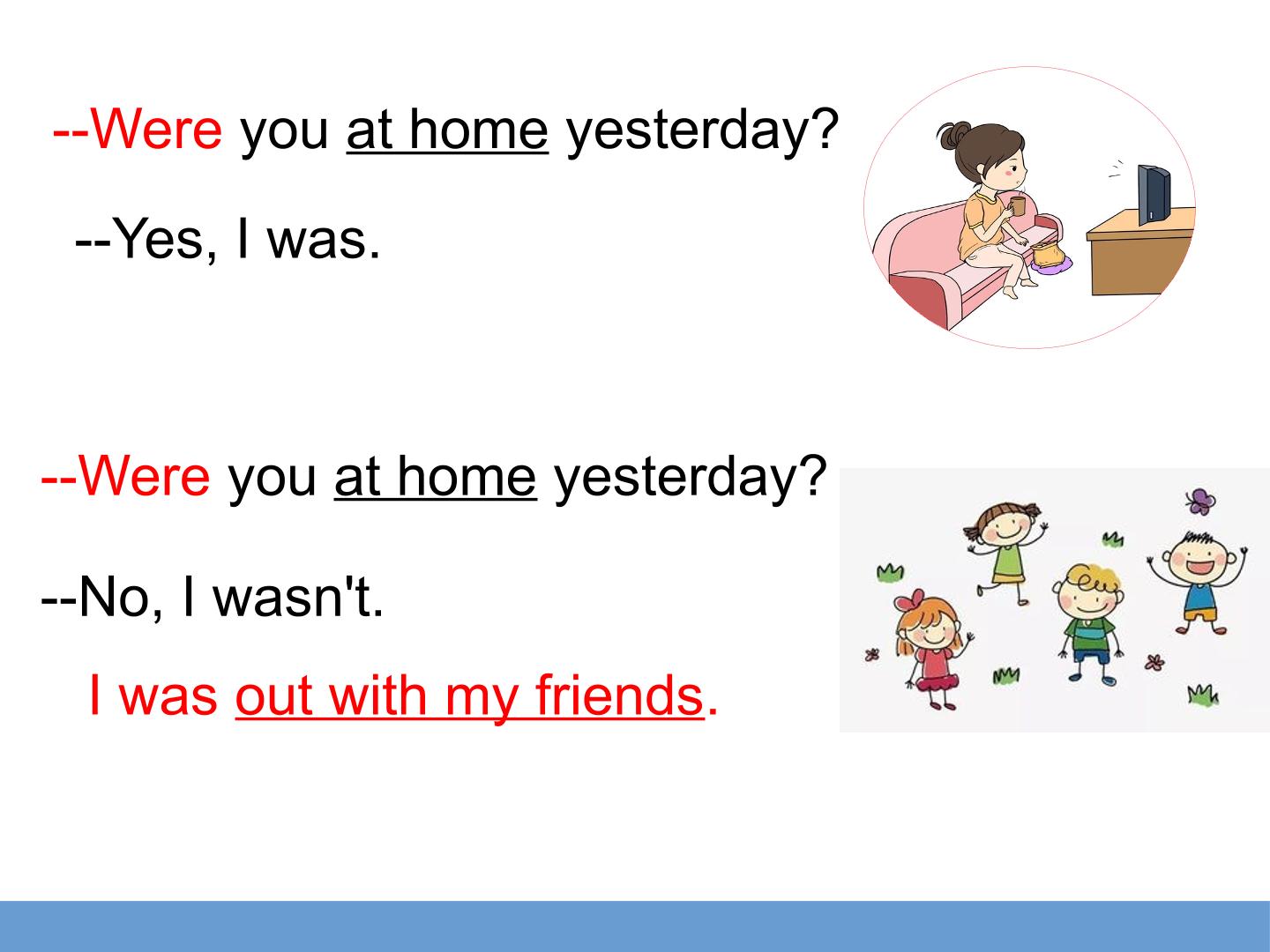 --Were you at home yesterday?

--Yes, I was.

--Were you at home yesterday?

--No, I wasn't.

I was out with my friends.